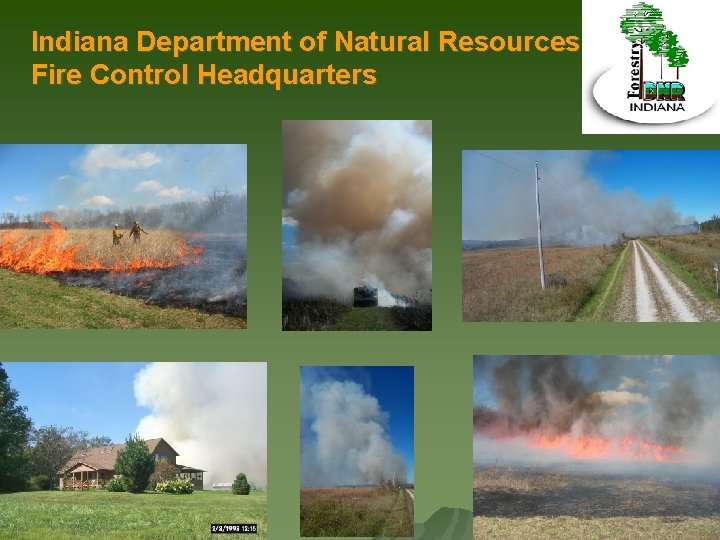 Indiana Department of Natural Resources
Fire Control Headquarters

Forestry
DNR
INDIANA

2/8/1998 12:15